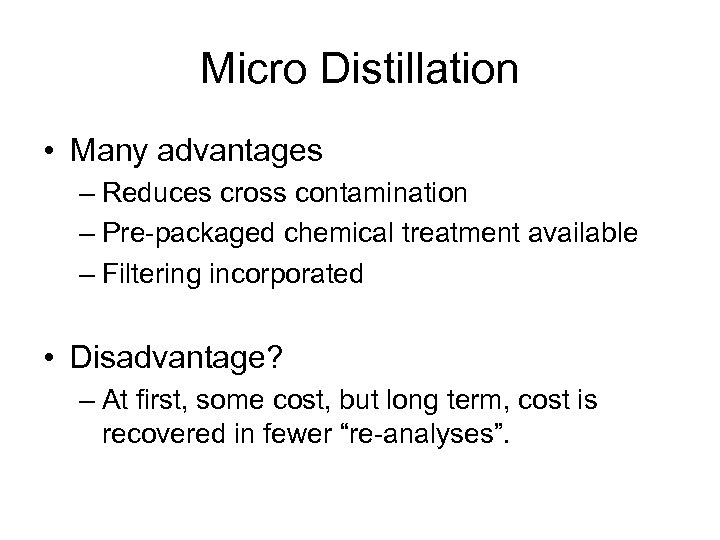 Micro Distillation

• Many advantages
– Reduces cross contamination
– Pre-packaged chemical treatment available
– Filtering incorporated

• Disadvantage?
– At first, some cost, but long term, cost is recovered in fewer “re-analyses”.